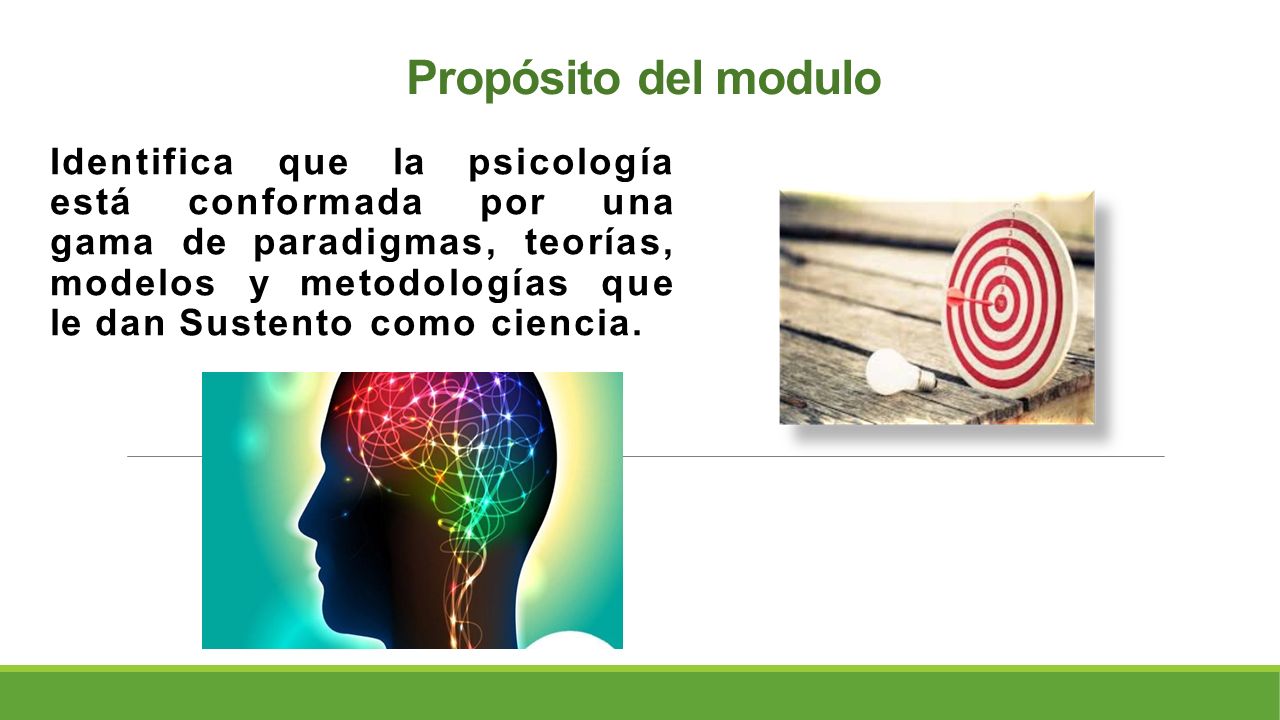 Propósito del modulo

Identifica que la psicología está conformada por una gama de paradigmas, teorías, modelos y metodologías que le dan Sustento como ciencia.